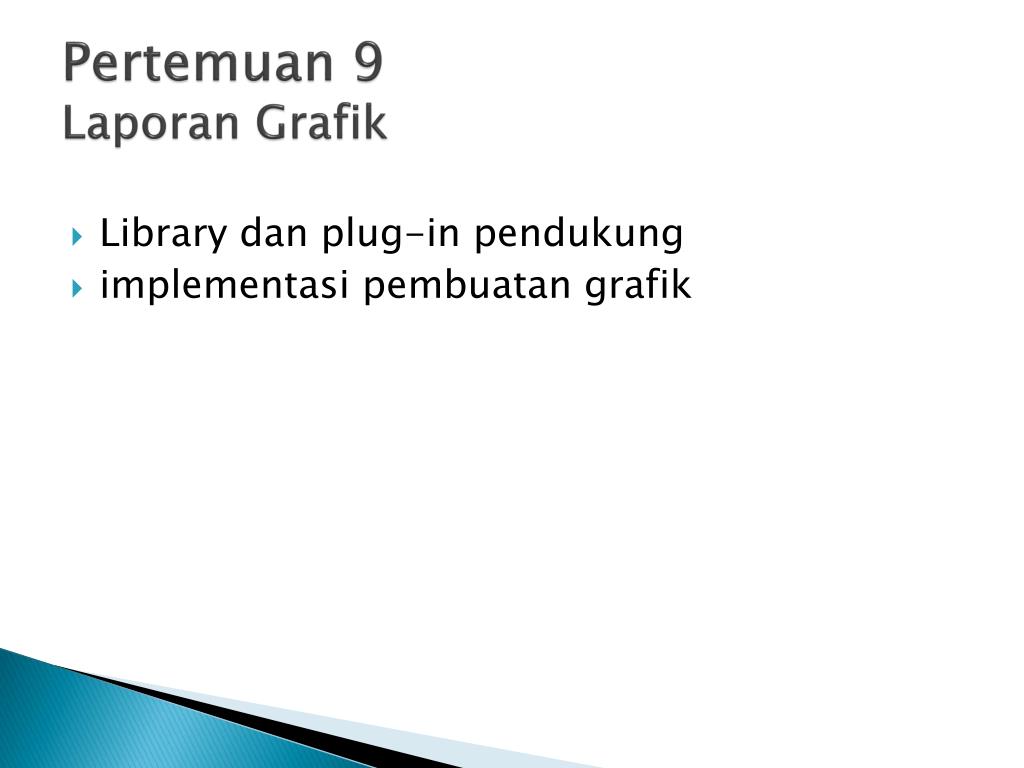 Pertemuan 9
Laporan Grafik

Library dan plug-in pendukung
implementasi pembuatan grafik